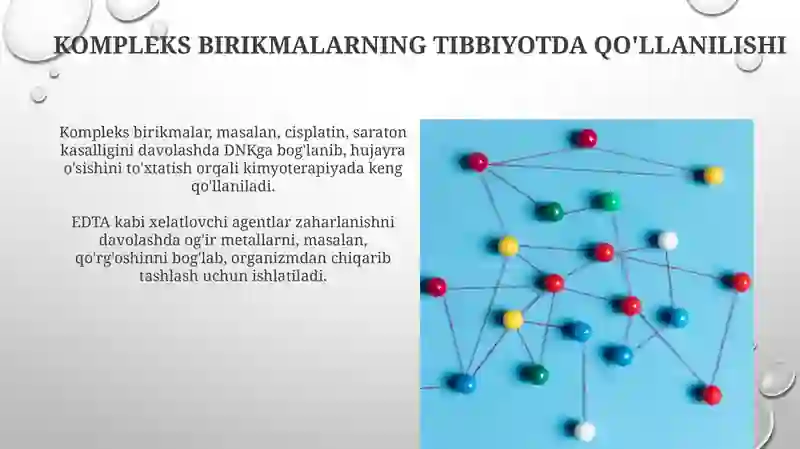 KOMPLEKS BIRIKMALARNING TIBBIYOTDA QO'LLANILISHI

Kompleks birikmalar, masalan, cisplatin, saraton kasalligini davolashda DNKga bog'lanib, hujayra o'sishini to'xtatish orqali kimyoterapiyada keng qo'llaniladi.

EDTA kabi xelatlovchi agentlar zaharlanishni davolashda og'ir metallarni, masalan, qo'rg'oshinni bog'lab, organizmdan chiqarib tashlash uchun ishlatiladi.